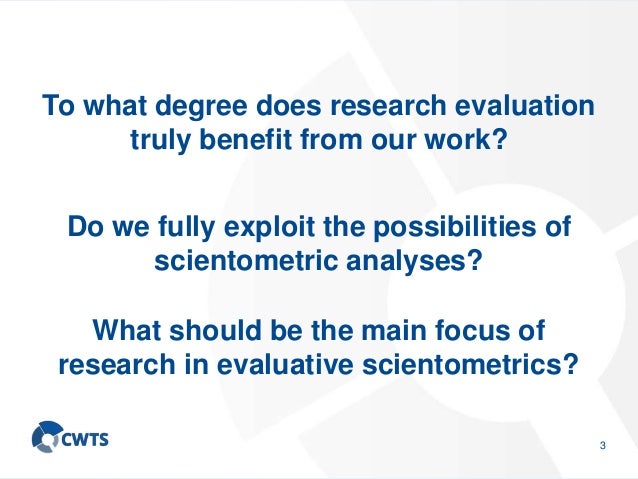 To what degree does research evaluation truly benefit from our work?

Do we fully exploit the possibilities of scientometric analyses?

What should be the main focus of research in evaluative scientometrics?

CWTS

3